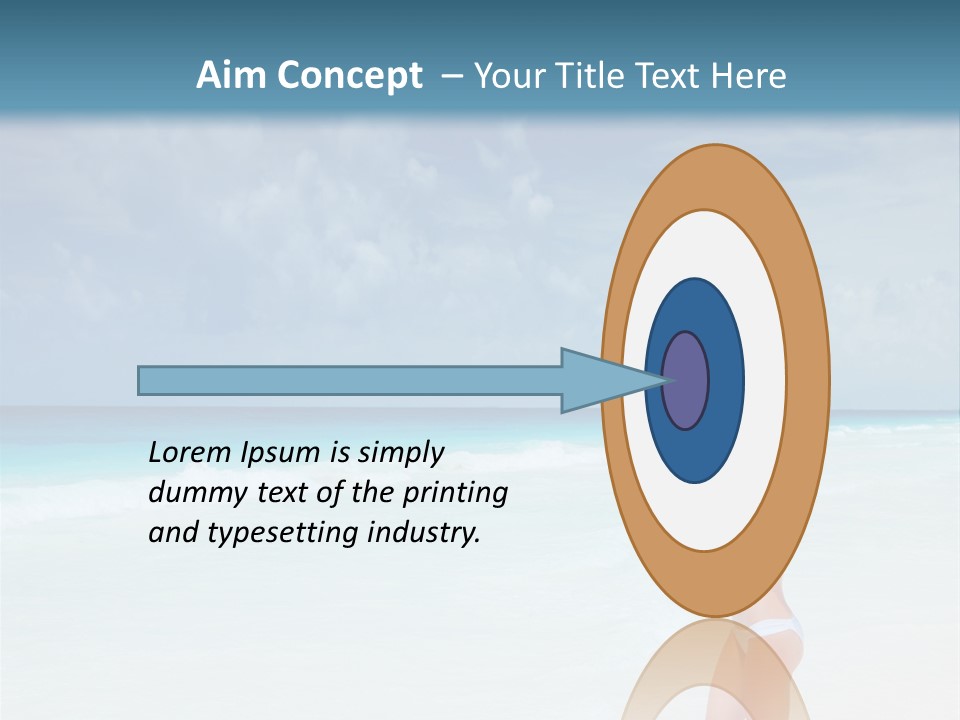 Aim Concept – Your Title Text Here

Lorem Ipsum is simply dummy text of the printing and typesetting industry.